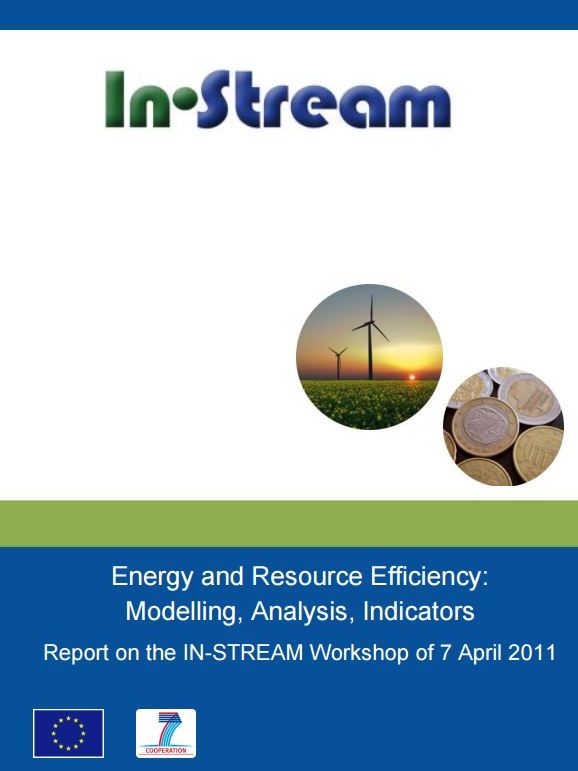 In•Stream

Energy and Resource Efficiency: Modelling, Analysis, Indicators

Report on the IN-STREAM Workshop of 7 April 2011

7
COOPERATION